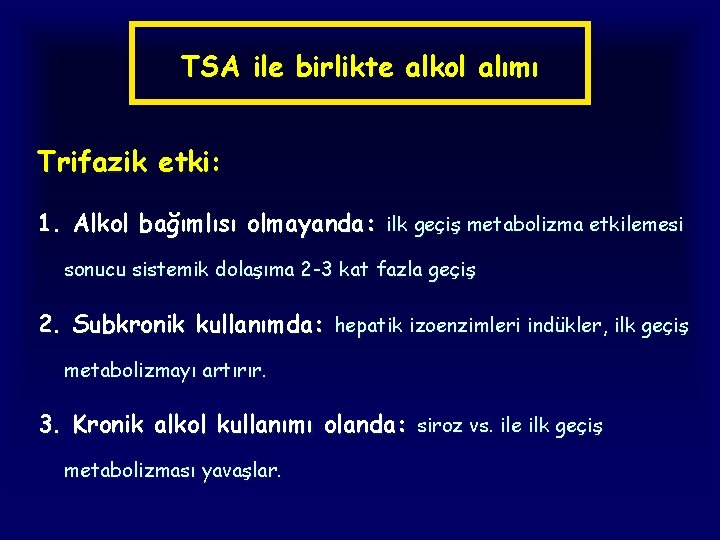 TSA ile birlikte alkol alımı

Trifazik etki:

1. Alkol bağımlısı olmayanda: ilk geçiş metabolizma etkilemesi sonucu sistemik dolaşıma 2-3 kat fazla geçiş

2. Subkronik kullanımda: hepatik izoenzimleri indükler, ilk geçiş metabolizmayı artırır.

3. Kronik alkol kullanımı olanda: siroz vs. ile ilk geçiş metabolizması yavaşlar.